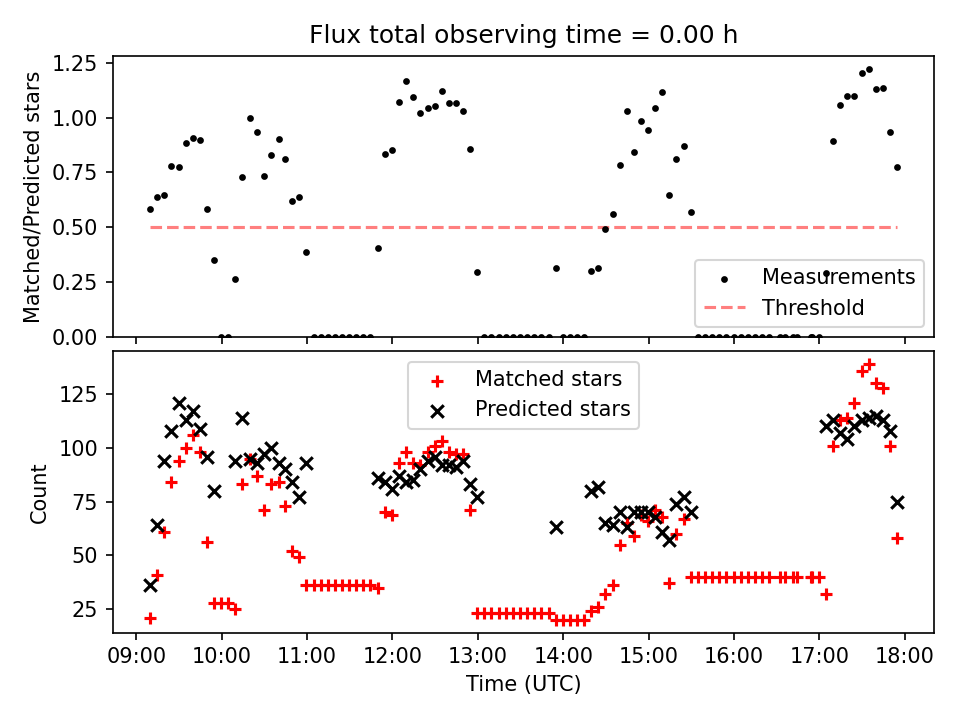 Flux total observing time = 0.00 h

Matched/Predicted stars

1.25
1.00
0.75
0.50
0.25
0.00

Measurements
Threshold

Matched stars
Predicted stars

Count

125
100
75
50
25

09:00 10:00 11:00 12:00 13:00 14:00 15:00 16:00 17:00 18:00

Time (UTC)